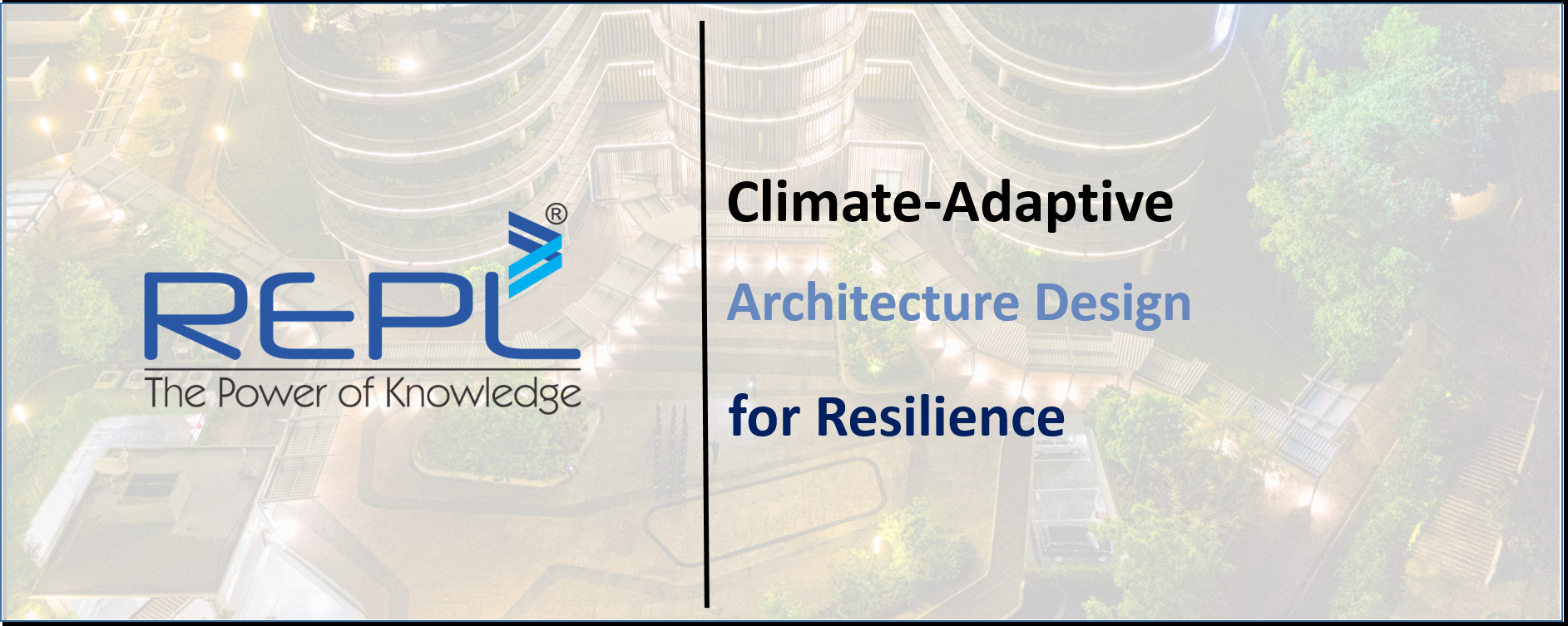 REPL®
The Power of Knowledge

Climate-Adaptive

Architecture Design

for Resilience